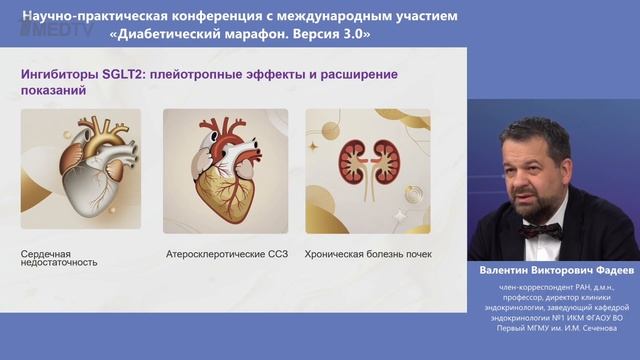 Научно-практическая конференция с международным участием «Диабетический марафон. Версия 3.0»

MEDTV

Ингибиторы SGLT2: плейотропные эффекты и расширение показаний

Сердечная недостаточность

Атеросклеротические ССЗ

Хроническая болезнь почек

Валентин Викторович Фадеев

член-корреспондент РАН, д.м.н., профессор, директор клиники эндокринологии, заведующий кафедрой эндокринологии №1 ИКМ ФГАОУ ВО Первый МГМУ им. И.М. Сеченова